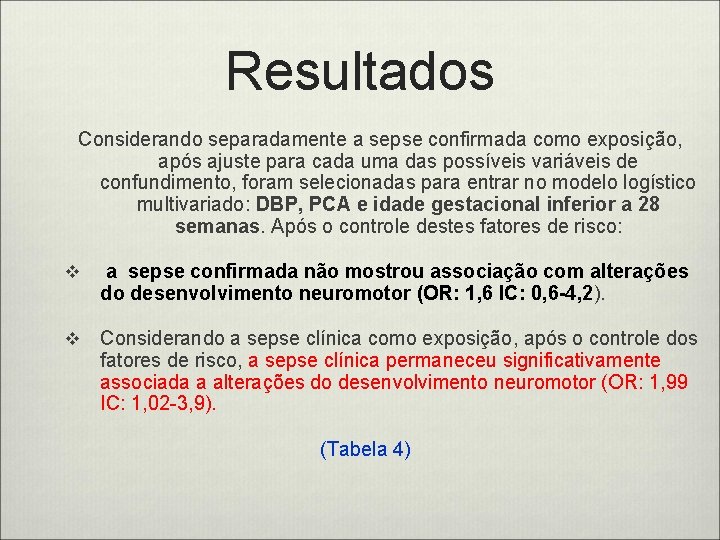 Resultados

Considerando separadamente a sepse confirmada como exposição, após ajuste para cada uma das possíveis variáveis de confundimento, foram selecionadas para entrar no modelo logístico multivariado: DBP, PCA e idade gestacional inferior a 28 semanas. Após o controle destes fatores de risco:

❖ a sepse confirmada não mostrou associação com alterações do desenvolvimento neuromotor (OR: 1,6 IC: 0,6-4,2).

❖ Considerando a sepse clínica como exposição, após o controle dos fatores de risco, a sepse clínica permaneceu significativamente associada a alterações do desenvolvimento neuromotor (OR: 1,99 IC: 1,02-3,9).

(Tabela 4)